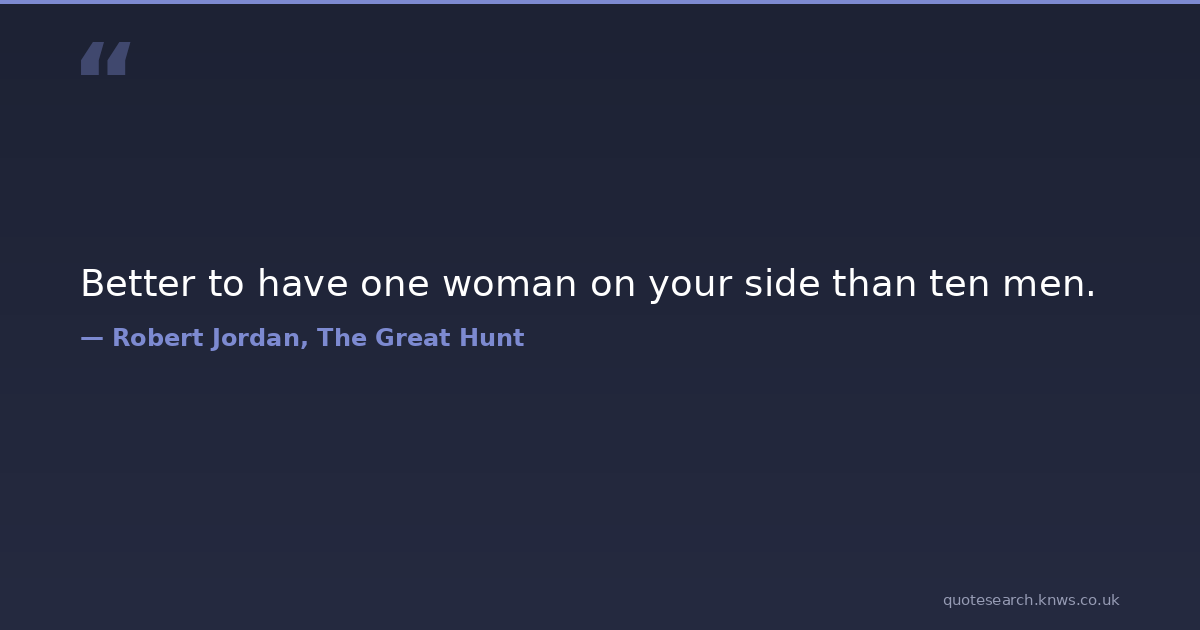 “

Better to have one woman on your side than ten men.

— Robert Jordan, The Great Hunt

quotesearch.knws.co.uk